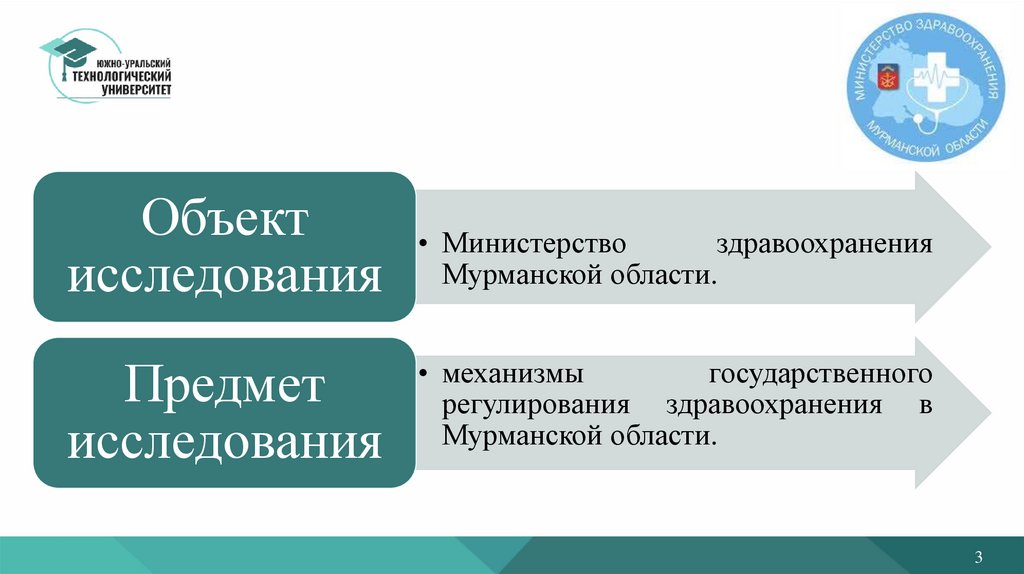 ЮЖНО-УРАЛЬСКИЙ ТЕХНОЛОГИЧЕСКИЙ УНИВЕРСИТЕТ

МИНИСТЕРСТВО ЗДРАВООХРАНЕНИЯ МУРМАНСКОЙ ОБЛАСТИ

Объект исследования

• Министерство здравоохранения Мурманской области.

Предмет исследования

• механизмы государственного регулирования здравоохранения в Мурманской области.

3